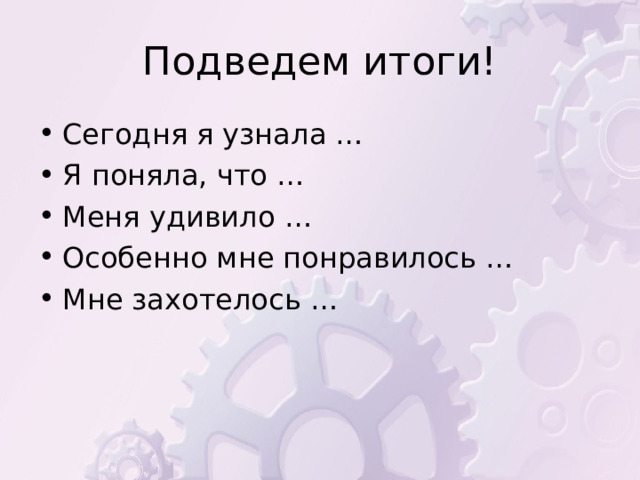 Подведем итоги!

• Сегодня я узнала …
• Я поняла, что …
• Меня удивило …
• Особенно мне понравилось …
• Мне захотелось …